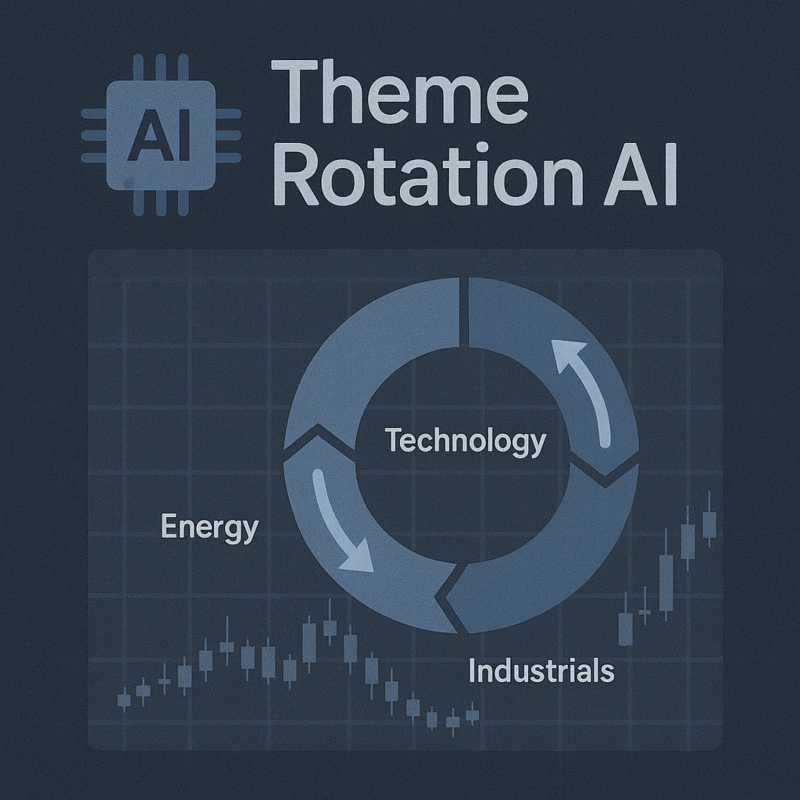 AI

Theme Rotation AI

Technology

Energy

Industrials